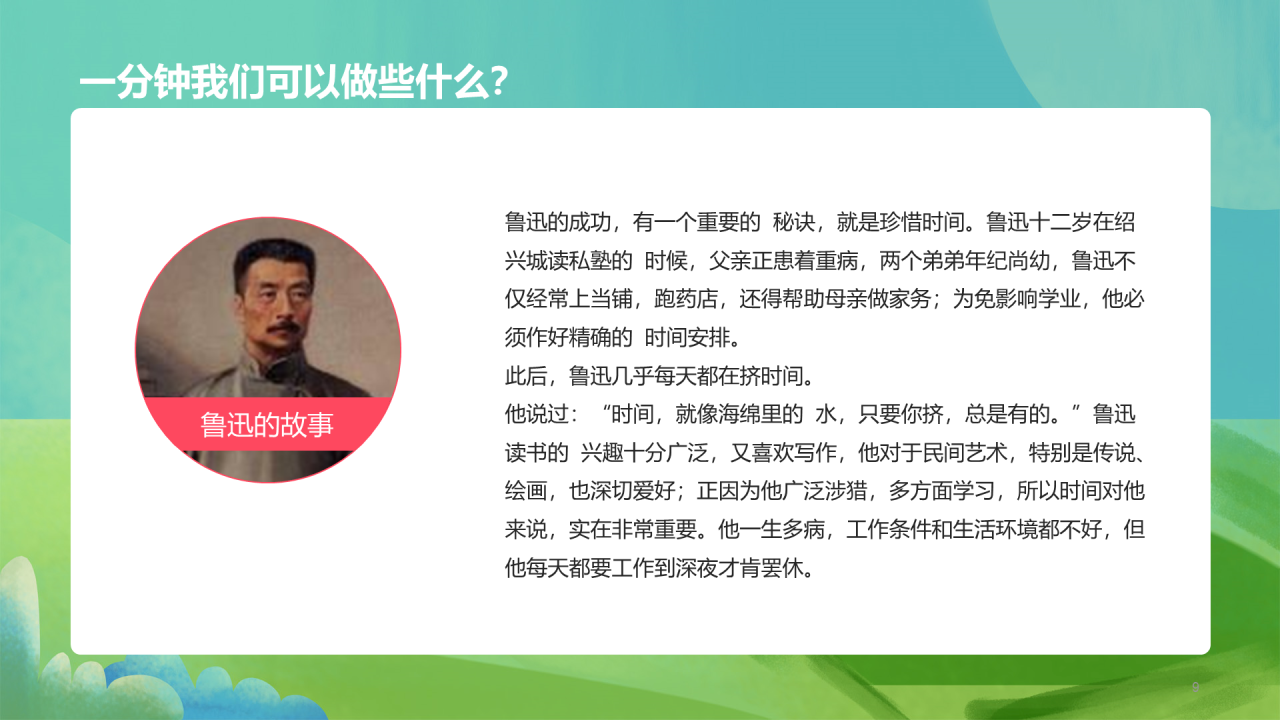 一分钟我们可以做些什么?

鲁迅的故事

鲁迅的成功，有一个重要的 秘诀，就是珍惜时间。鲁迅十二岁在绍兴城读私塾的 时候，父亲正患着重病，两个弟弟年纪尚幼，鲁迅不仅经常上当铺，跑药店，还得帮助母亲做家务；为免影响学业，他必须作好精确的 时间安排。
此后，鲁迅几乎每天都在挤时间。
他说过：“时间，就像海绵里的 水，只要你挤，总是有的。”鲁迅读书的 兴趣十分广泛，又喜欢写作，他对于民间艺术，特别是传说、绘画，也深切爱好；正因为他广泛涉猎，多方面学习，所以时间对他来说，实在非常重要。他一生多病，工作条件和生活环境都不好，但他每天都要工作到深夜才肯罢休。

9